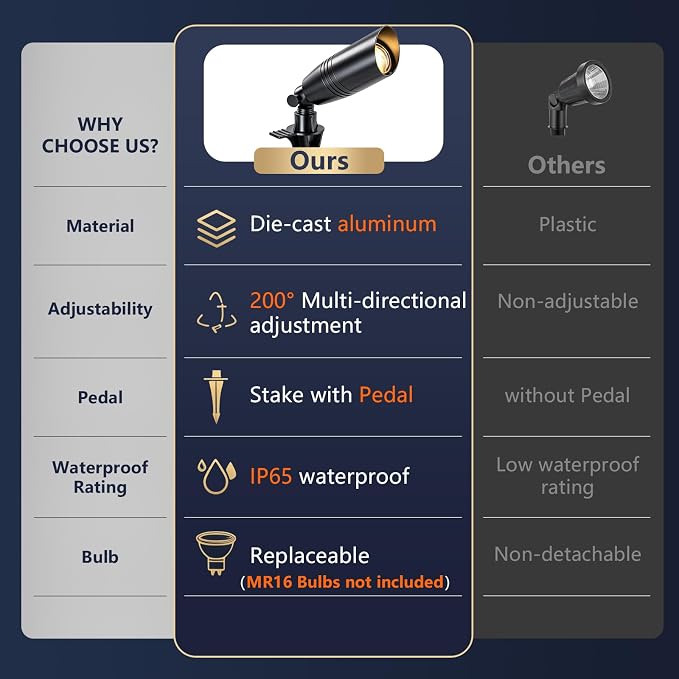 | WHY CHOOSE US? | Ours | Others |
|---|---|---|
| Material | Die-cast aluminum | Plastic |
| Adjustability | 200° Multi-directional adjustment | Non-adjustable |
| Pedal | Stake with Pedal | without Pedal |
| Waterproof Rating | IP65 waterproof | Low waterproof rating |
| Bulb | Replaceable (MR16 Bulbs not included) | Non-detachable |